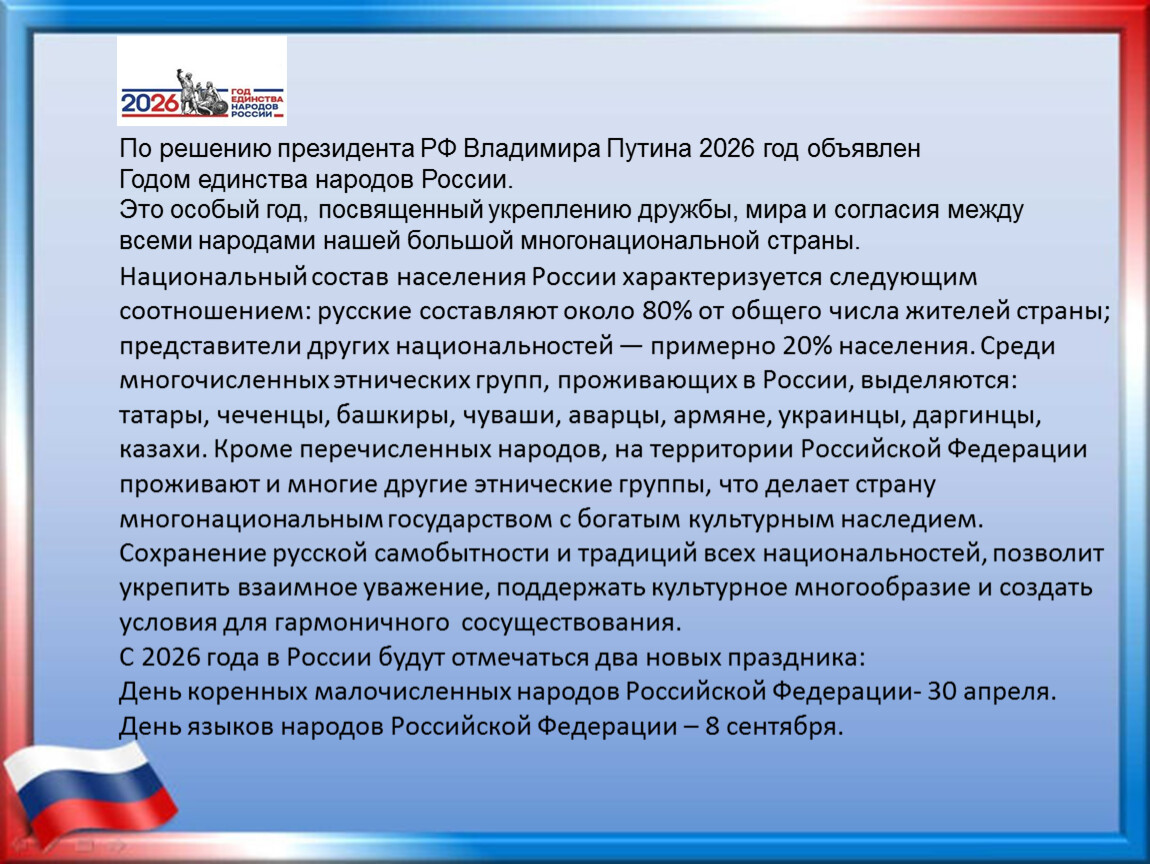 2026 ГОД ЕДИНСТВА НАРОДОВ РОССИИ

По решению президента РФ Владимира Путина 2026 год объявлен Годом единства народов России.
Это особый год, посвященный укреплению дружбы, мира и согласия между всеми народами нашей большой многонациональной страны.
Национальный состав населения России характеризуется следующим соотношением: русские составляют около 80% от общего числа жителей страны; представители других национальностей — примерно 20% населения. Среди многочисленных этнических групп, проживающих в России, выделяются: татары, чеченцы, башкиры, чуваши, аварцы, армяне, украинцы, даргинцы, казахи. Кроме перечисленных народов, на территории Российской Федерации проживают и многие другие этнические группы, что делает страну многонациональным государством с богатым культурным наследием.
Сохранение русской самобытности и традиций всех национальностей, позволит укрепить взаимное уважение, поддержать культурное многообразие и создать условия для гармоничного сосуществования.
С 2026 года в России будут отмечаться два новых праздника:
День коренных малочисленных народов Российской Федерации- 30 апреля.
День языков народов Российской Федерации – 8 сентября.